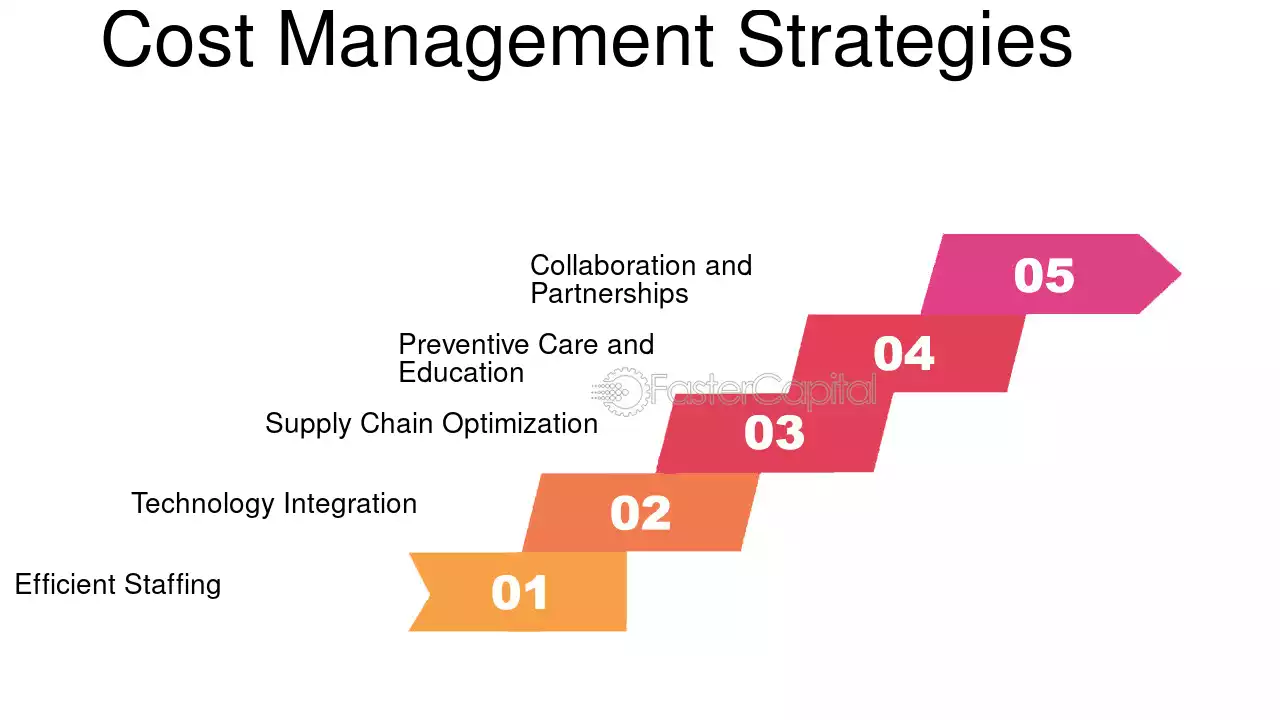 Cost Management Strategies

Collaboration and Partnerships

05

Preventive Care and Education

04

FasterCapital

Supply Chain Optimization

03

Technology Integration

02

Efficient Staffing

01